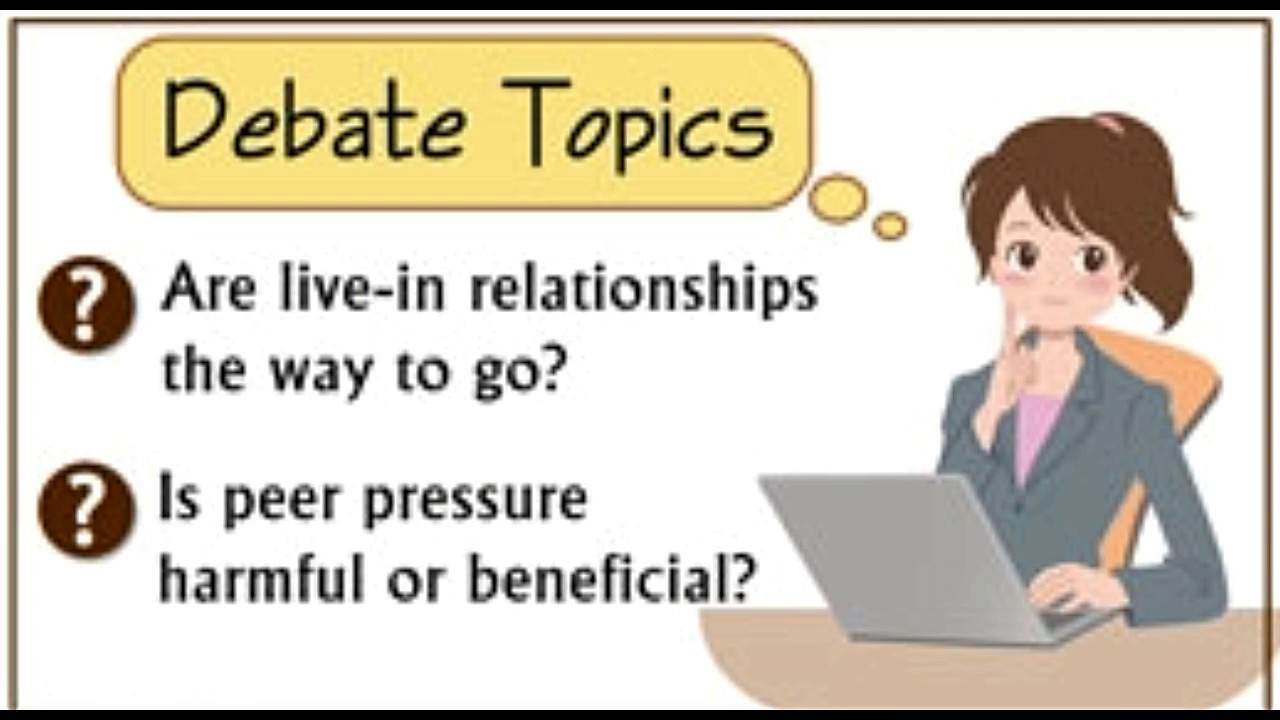 Debate Topics

? Are live-in relationships the way to go?

? Is peer pressure harmful or beneficial?